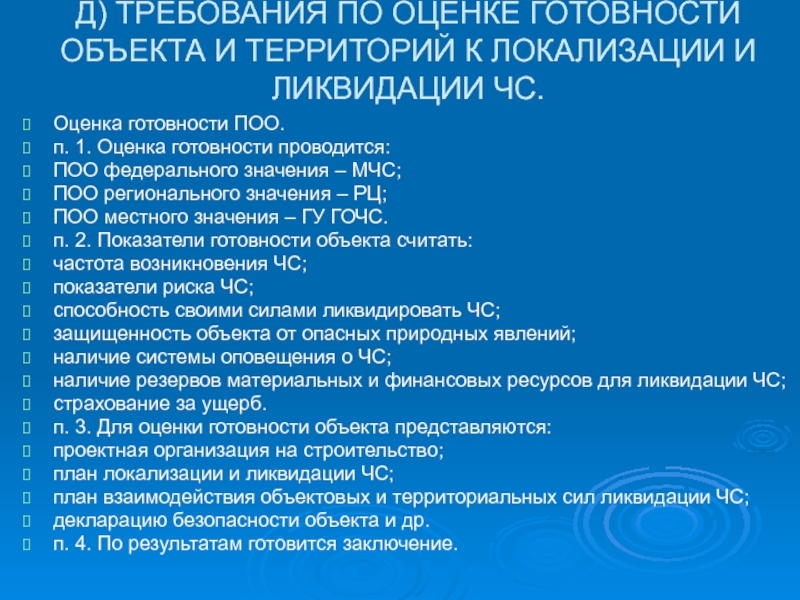 Д) ТРЕБОВАНИЯ ПО ОЦЕНКЕ ГОТОВНОСТИ ОБЪЕКТА И ТЕРРИТОРИЙ К ЛОКАЛИЗАЦИИ И ЛИКВИДАЦИИ ЧС.

Оценка готовности ПОО.
п. 1. Оценка готовности проводится:
ПОО федерального значения – МЧС;
ПОО регионального значения – РЦ;
ПОО местного значения – ГУ ГОЧС.
п. 2. Показатели готовности объекта считать:
частота возникновения ЧС;
показатели риска ЧС;
способность своими силами ликвидировать ЧС;
защищенность объекта от опасных природных явлений;
наличие системы оповещения о ЧС;
наличие резервов материальных и финансовых ресурсов для ликвидации ЧС;
страхование за ущерб.
п. 3. Для оценки готовности объекта представляются:
проектная организация на строительство;
план локализации и ликвидации ЧС;
план взаимодействия объектовых и территориальных сил ликвидации ЧС;
декларацию безопасности объекта и др.
п. 4. По результатам готовится заключение.